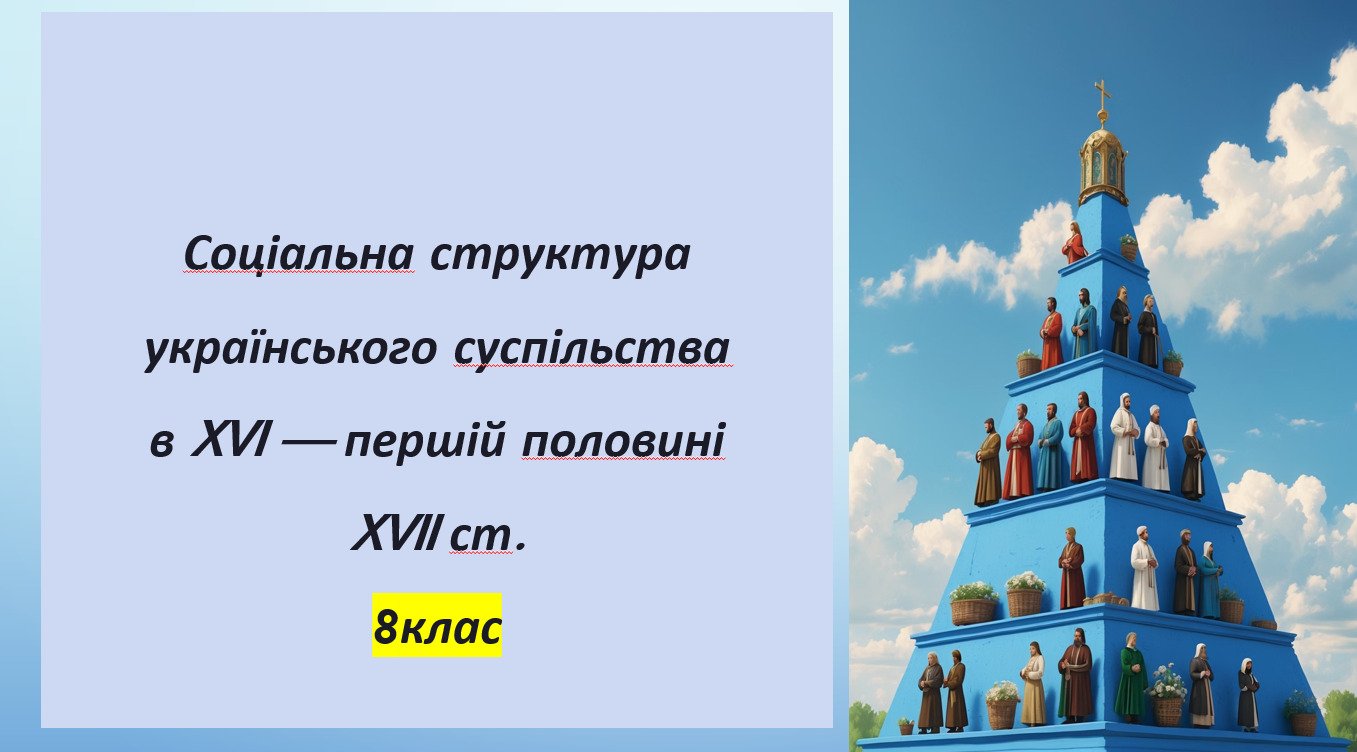 Соціальна структура українського суспільства в XVI — першій половині XVII ст.

8клас